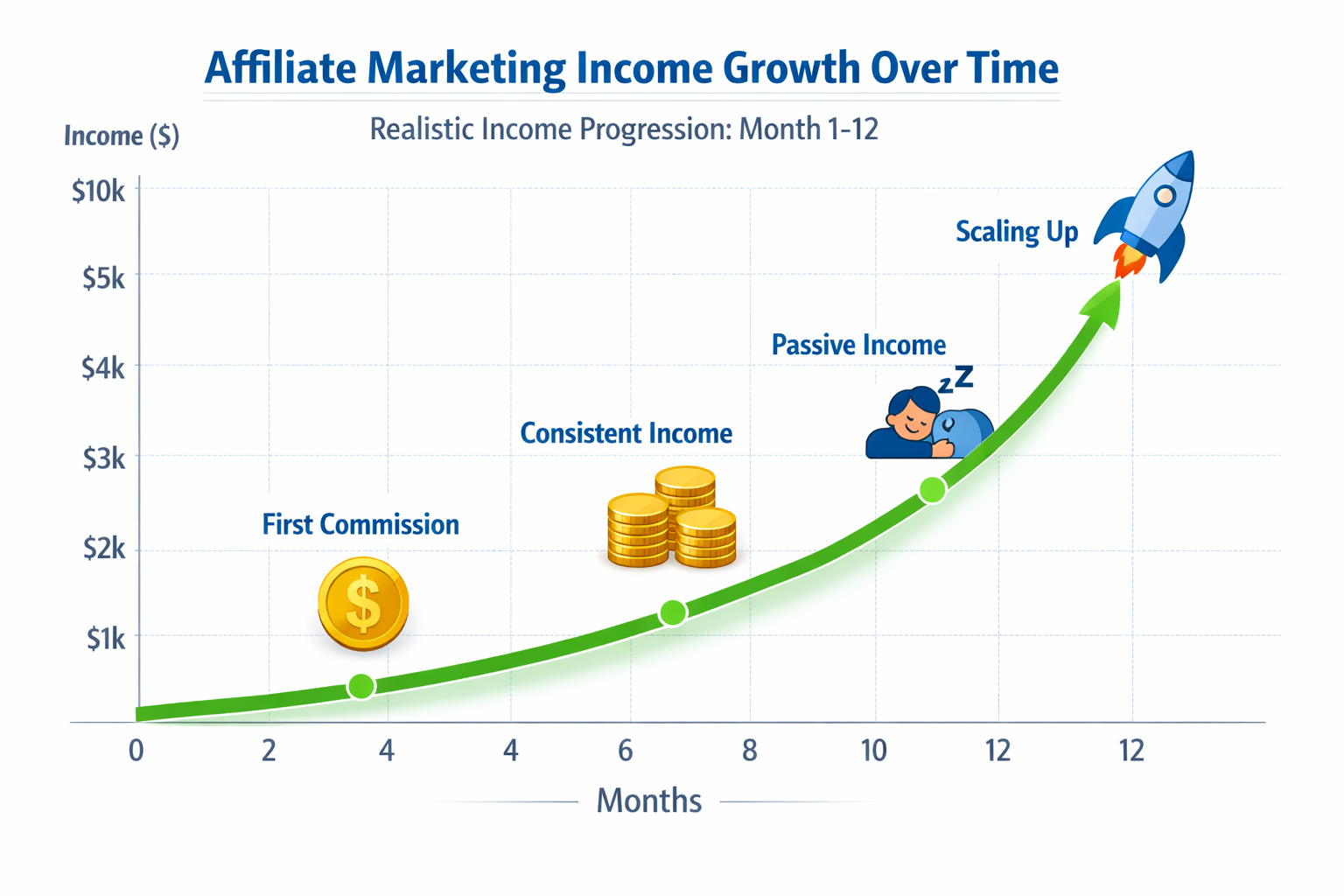 Affiliate Marketing Income Growth Over Time

Realistic Income Progression: Month 1-12

Income ($)

$10k
$5k
$4k
$3k
$2k
$1k

Scaling Up

Passive Income

zZ

Consistent Income

First Commission

$

0
2
4
4
6
8
10
12
12

Months